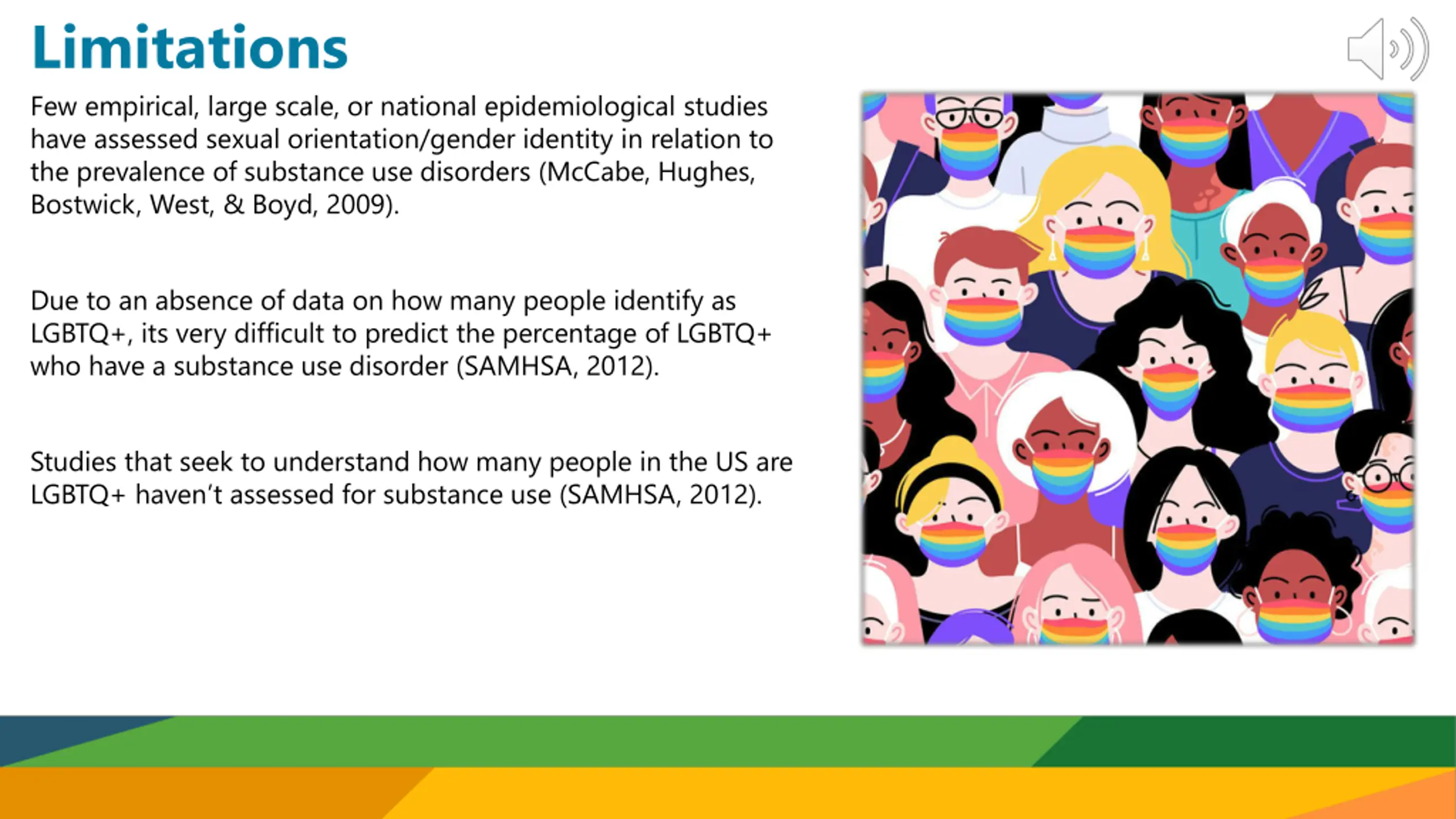 Limitations

Few empirical, large scale, or national epidemiological studies have assessed sexual orientation/gender identity in relation to the prevalence of substance use disorders (McCabe, Hughes, Bostwick, West, & Boyd, 2009).

Due to an absence of data on how many people identify as LGBTQ+, its very difficult to predict the percentage of LGBTQ+ who have a substance use disorder (SAMHSA, 2012).

Studies that seek to understand how many people in the US are LGBTQ+ haven't assessed for substance use (SAMHSA, 2012).